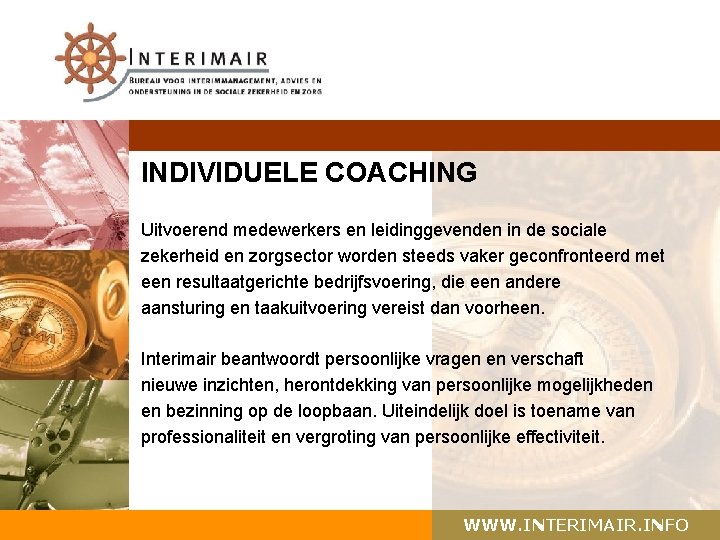 INTERIMAIR
BUREAU VOOR INTERIMMANAGEMENT, ADVIES EN ONDERSTEUNING IN DE SOCIALE ZEKERHEID EN ZORG

INDIVIDUELE COACHING

Uitvoerend medewerkers en leidinggevenden in de sociale zekerheid en zorgsector worden steeds vaker geconfronteerd met een resultaatgerichte bedrijfsvoering, die een andere aansturing en taakuitvoering vereist dan voorheen.

Interimair beantwoordt persoonlijke vragen en verschaft nieuwe inzichten, herontdekking van persoonlijke mogelijkheden en bezinning op de loopbaan. Uiteindelijk doel is toename van professionaliteit en vergroting van persoonlijke effectiviteit.

WWW.INTERIMAIR.INFO